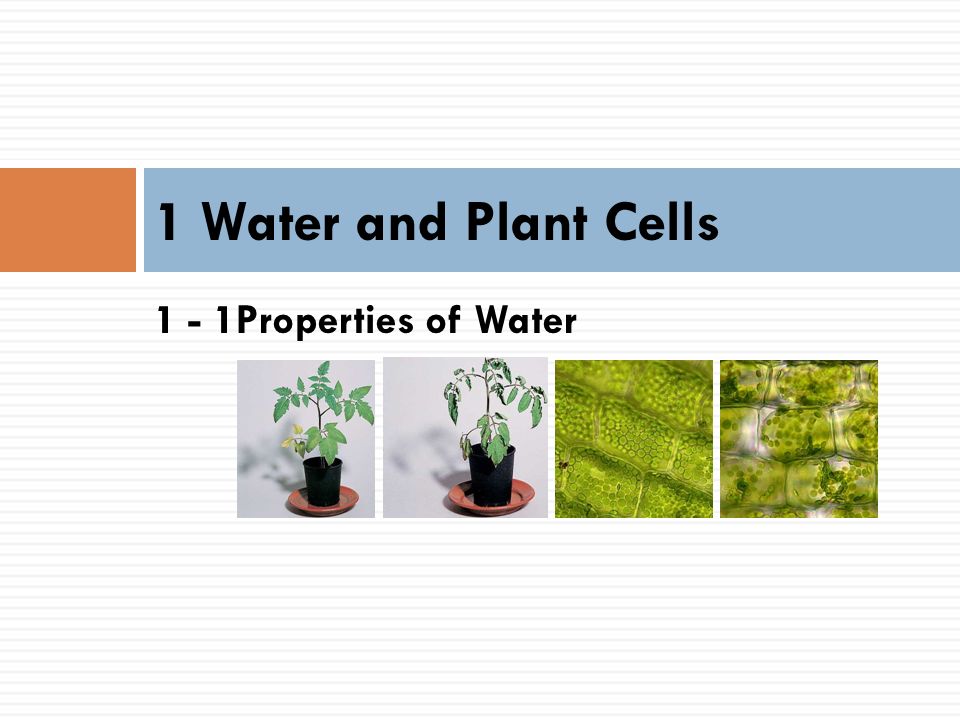 1 Water and Plant Cells

1 - 1Properties of Water